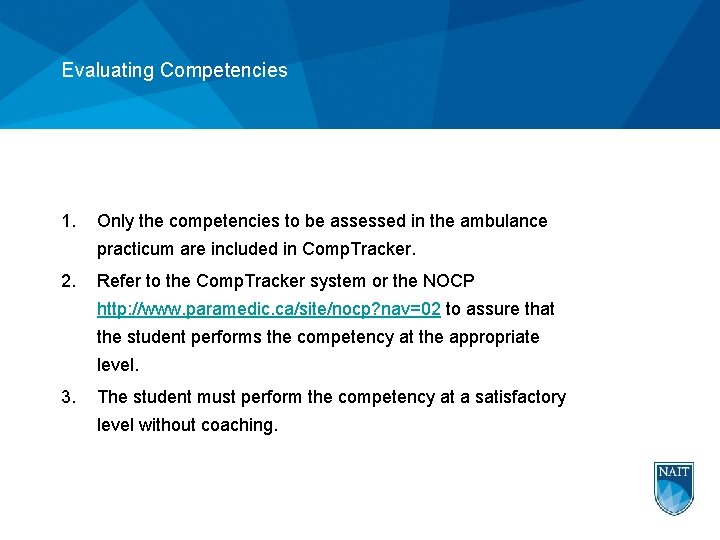 Evaluating Competencies

1. Only the competencies to be assessed in the ambulance practicum are included in CompTracker.

2. Refer to the CompTracker system or the NOCP http://www.paramedic.ca/site/nocp?nav=02 to assure that the student performs the competency at the appropriate level.

3. The student must perform the competency at a satisfactory level without coaching.

NAIT